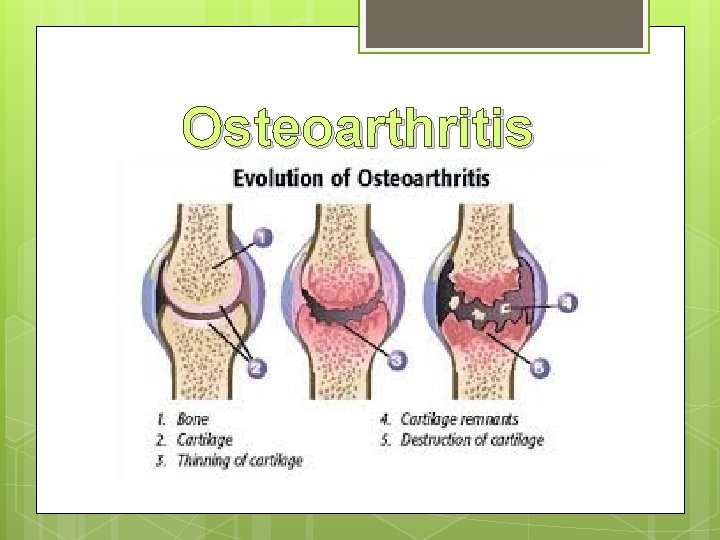 Osteoarthritis

Evolution of Osteoarthritis

1
2
3
4
5

1. Bone
2. Cartilage
3. Thinning of cartilage

4. Cartilage remnants
5. Destruction of cartilage